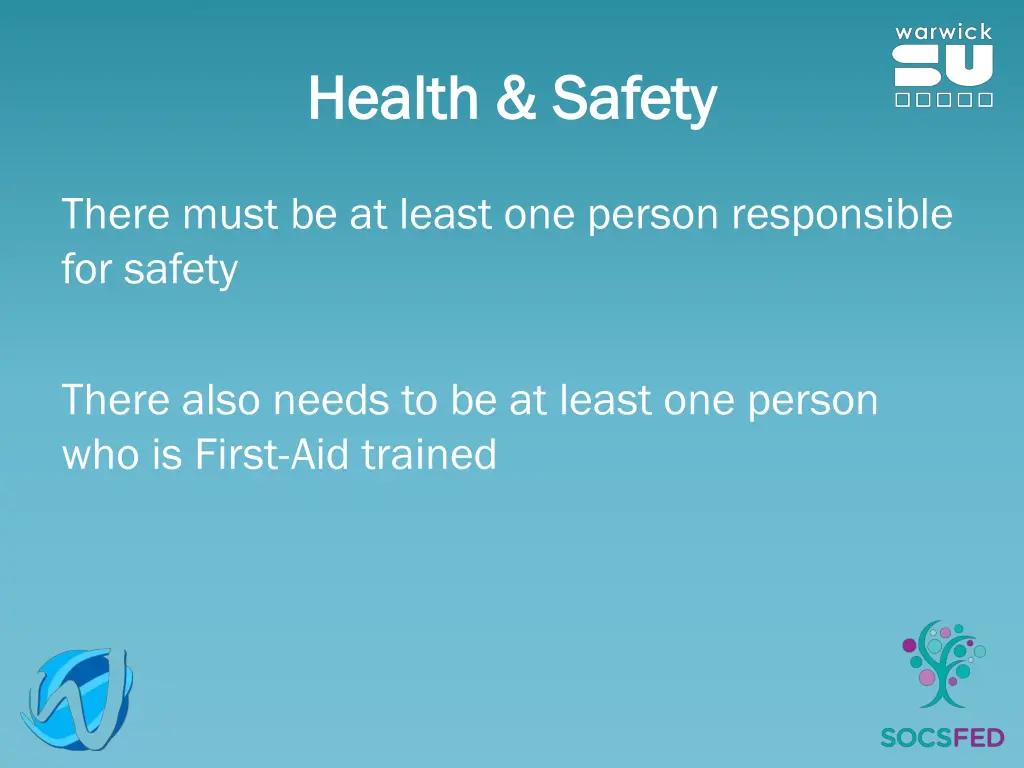 warwick
SU

Health & Safety

There must be at least one person responsible for safety

There also needs to be at least one person who is First-Aid trained

SOCSFED